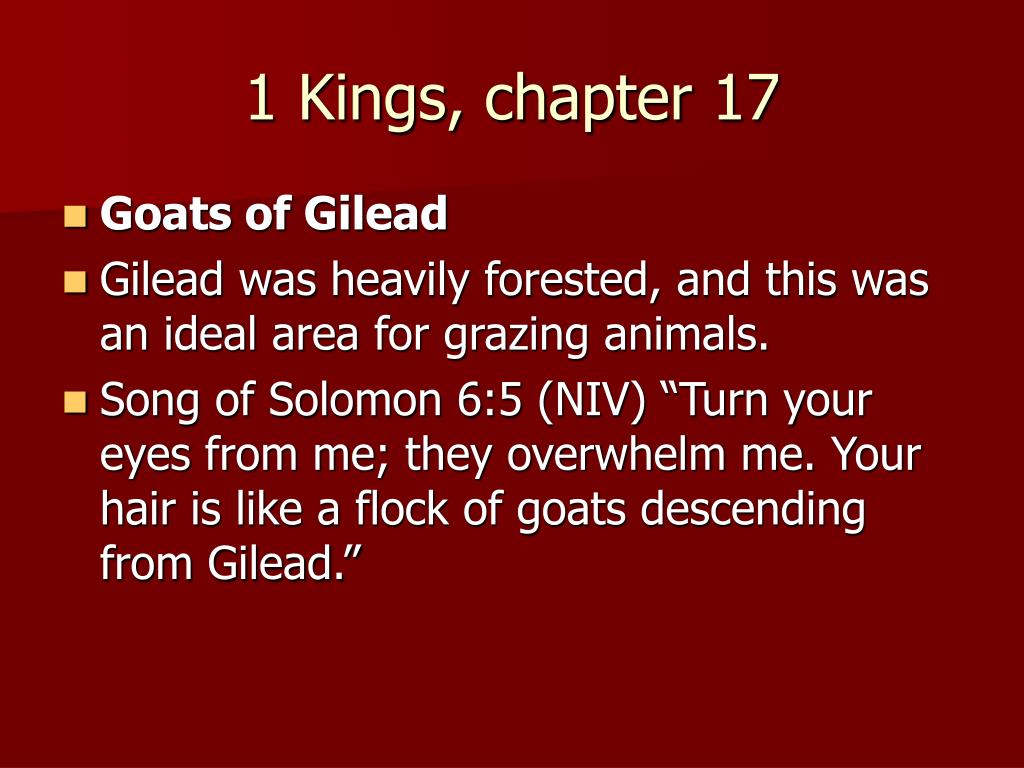 1 Kings, chapter 17

Goats of Gilead

Gilead was heavily forested, and this was an ideal area for grazing animals.

Song of Solomon 6:5 (NIV) “Turn your eyes from me; they overwhelm me. Your hair is like a flock of goats descending from Gilead.”